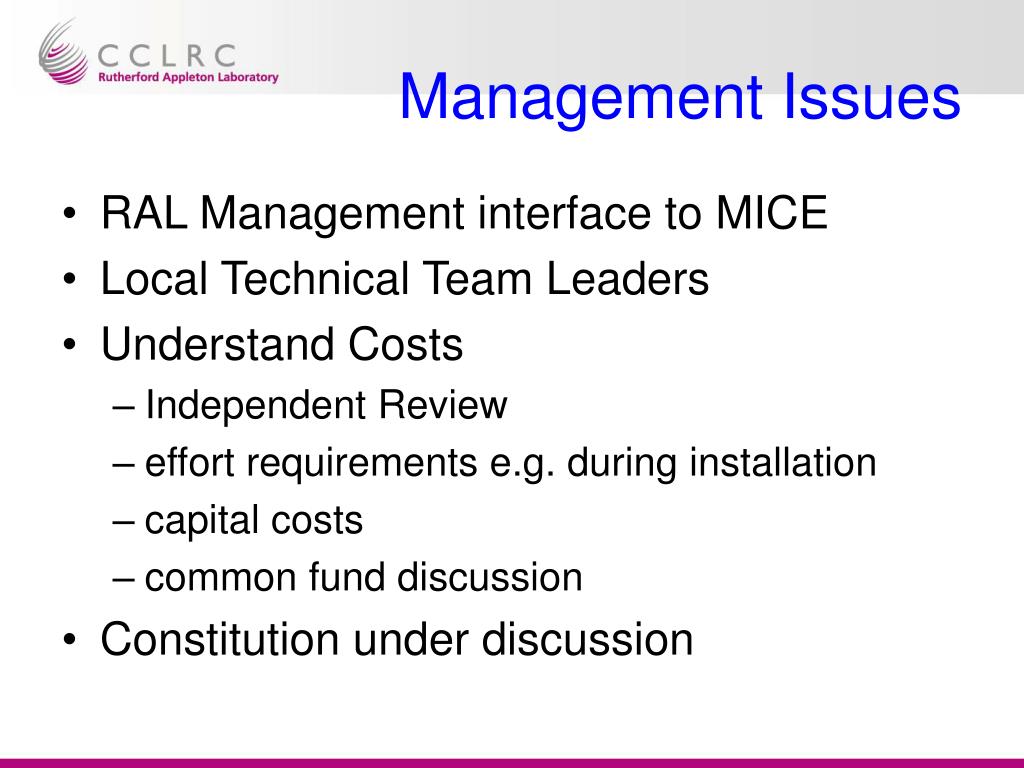 CCLRC
Rutherford Appleton Laboratory

Management Issues

• RAL Management interface to MICE
• Local Technical Team Leaders
• Understand Costs
– Independent Review
– effort requirements e.g. during installation
– capital costs
– common fund discussion
• Constitution under discussion